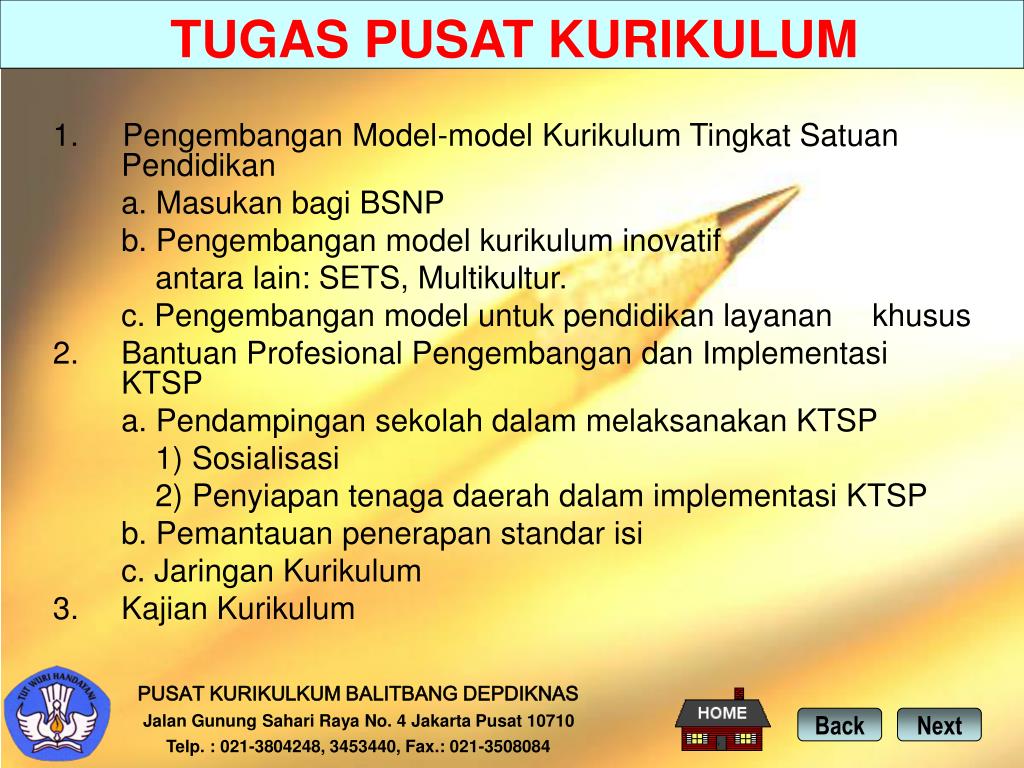 TUGAS PUSAT KURIKULUM

1. Pengembangan Model-model Kurikulum Tingkat Satuan Pendidikan

a. Masukan bagi BSNP

b. Pengembangan model kurikulum inovatif antara lain: SETS, Multikultur.

c. Pengembangan model untuk pendidikan layanan khusus

2. Bantuan Profesional Pengembangan dan Implementasi KTSP

a. Pendampingan sekolah dalam melaksanakan KTSP

1) Sosialisasi

2) Penyiapan tenaga daerah dalam implementasi KTSP

b. Pemantauan penerapan standar isi

c. Jaringan Kurikulum

3. Kajian Kurikulum

TUT WURI HANDAYANI

PUSAT KURIKULKUM BALITBANG DEPDIKNAS
Jalan Gunung Sahari Raya No. 4 Jakarta Pusat 10710
Telp. : 021-3804248, 3453440, Fax.: 021-3508084

HOME

Back

Next